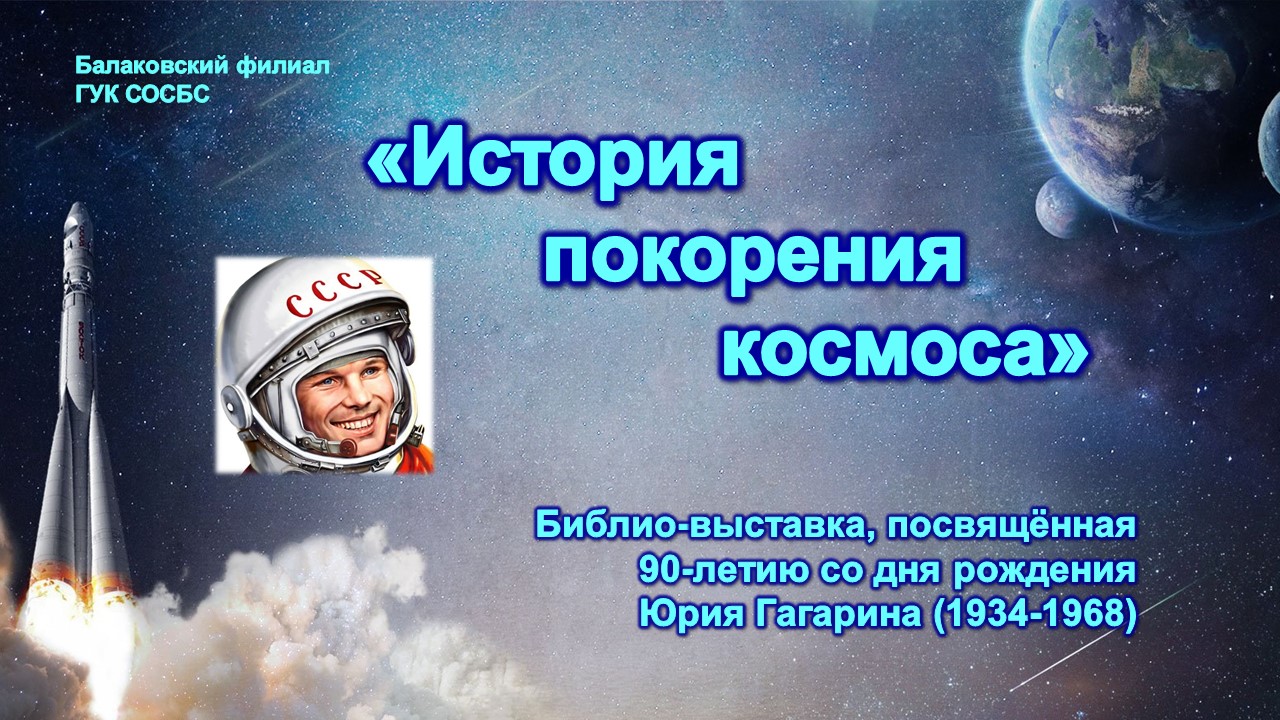 Балаковский филиал
ГУК СОСБС

«История покорения космоса»

СССР

Библио-выставка, посвящённая 90-летию со дня рождения Юрия Гагарина (1934-1968)